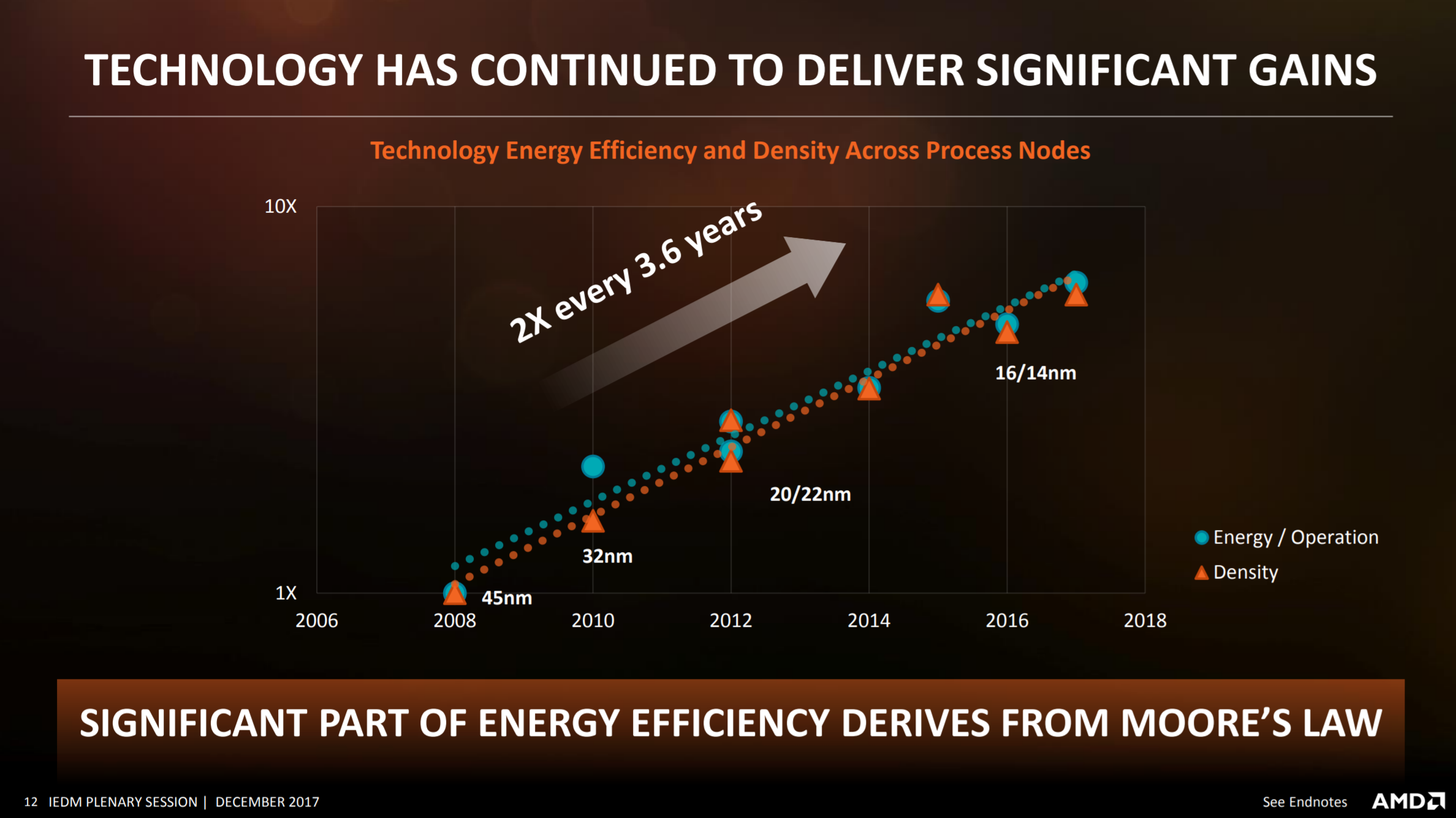 TECHNOLOGY HAS CONTINUED TO DELIVER SIGNIFICANT GAINS

Technology Energy Efficiency and Density Across Process Nodes

10X

1X

2X every 3.6 years

45nm

32nm

20/22nm

16/14nm

2006 2008 2010 2012 2014 2016 2018

Energy / Operation

Density

SIGNIFICANT PART OF ENERGY EFFICIENCY DERIVES FROM MOORE'S LAW

12 IEDM PLENARY SESSION | DECEMBER 2017

See Endnotes

AMD